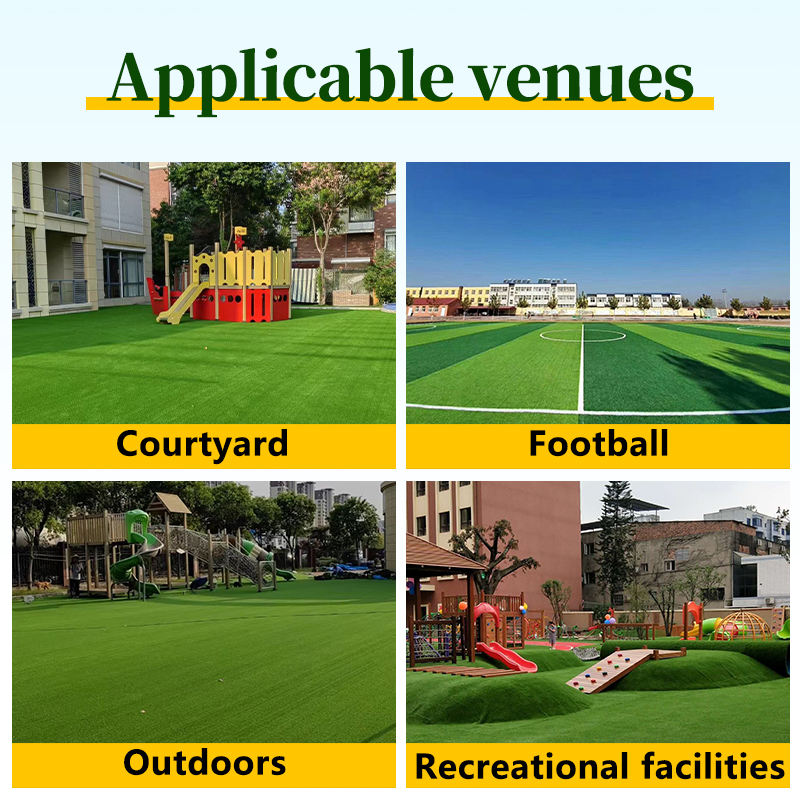 Applicable venues

Courtyard

Football

Outdoors

Recreational facilities